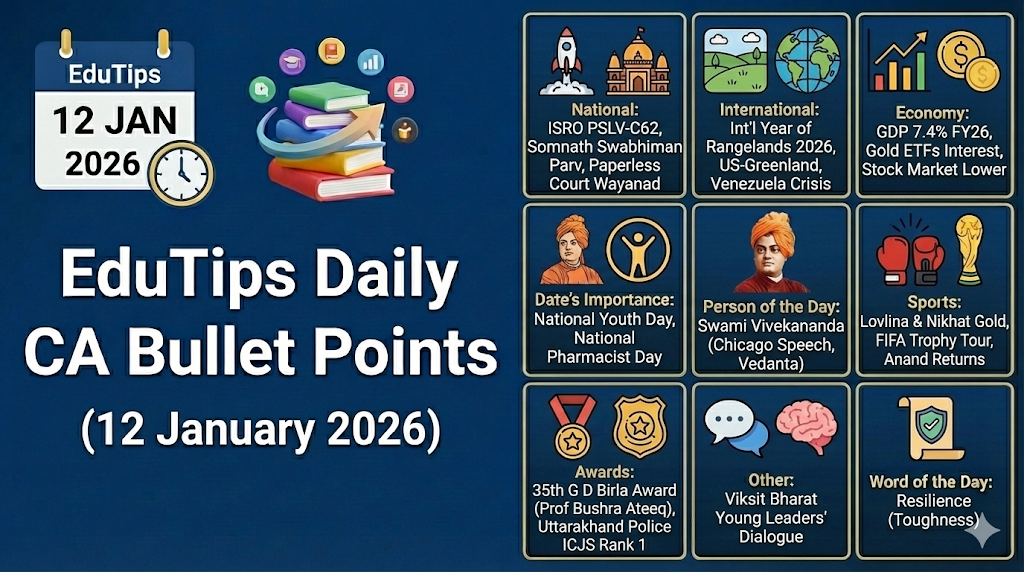 EduTips
12 JAN
2026

EduTips Daily
CA Bullet Points
(12 January 2026)

National:
ISRO PSLV-C62, Somnath Swabhiman Parv, Paperless Court Wayanad

International:
Int'l Year of Rangelands 2026, US-Greenland, Venezuela Crisis

Economy:
GDP 7.4% FY26, Gold ETFs Interest, Stock Market Lower

Date's Importance:
National Youth Day, National Pharmacist Day

Person of the Day:
Swami Vivekananda (Chicago Speech, Vedanta)

Sports:
Lovlina & Nikhat Gold, FIFA Trophy Tour, Anand Returns

Awards:
35th G D Birla Award (Prof Bushra Ateeq), Uttarakhand Police ICJS Rank 1

Other:
Viksit Bharat Young Leaders' Dialogue

Word of the Day:
Resilience (Toughness)